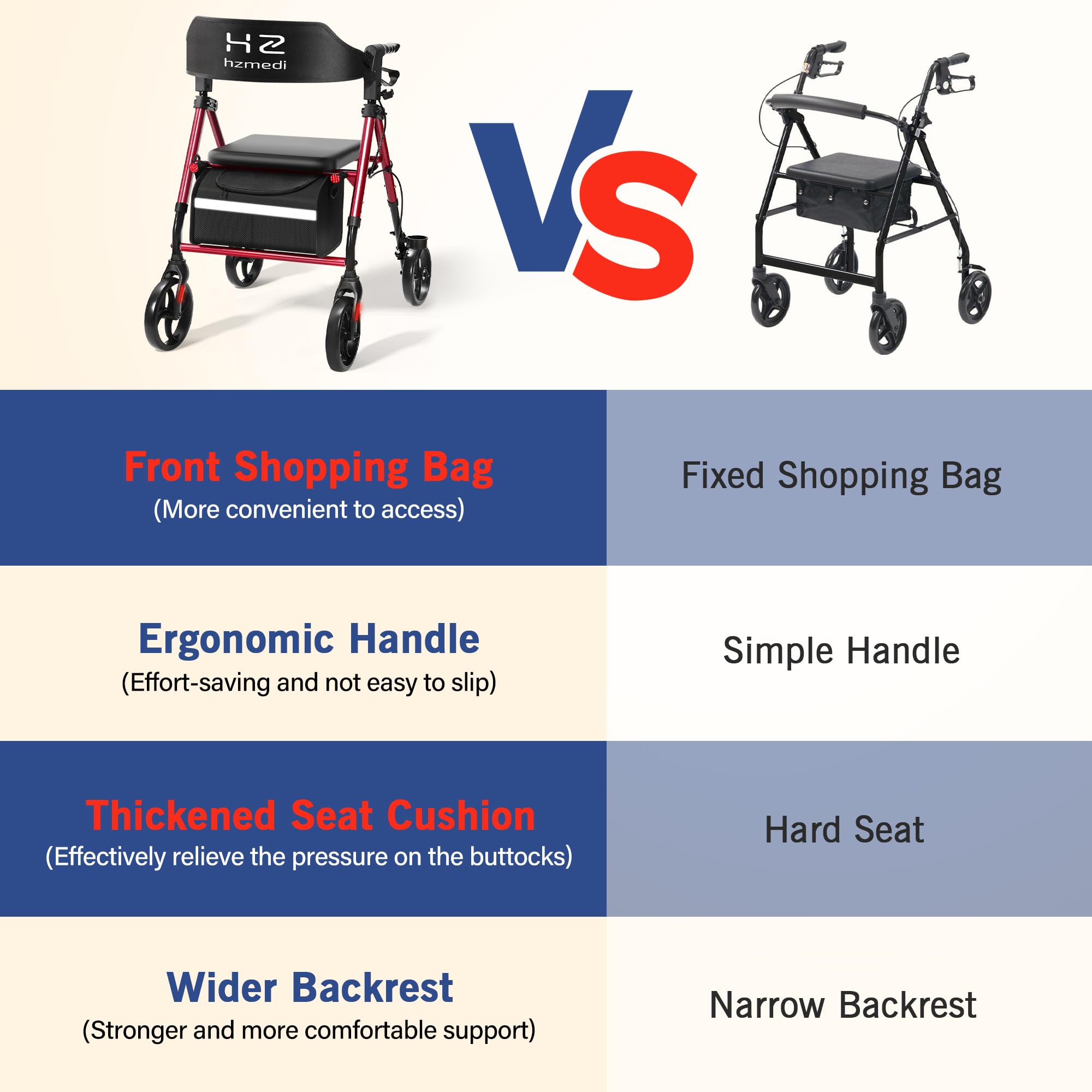 HZ
hzmedi

VS

| Front Shopping Bag (More convenient to access) | Fixed Shopping Bag |
|---|---|
| Ergonomic Handle (Effort-saving and not easy to slip) | Simple Handle |
| Thickened Seat Cushion (Effectively relieve the pressure on the buttocks) | Hard Seat |
| Wider Backrest (Stronger and more comfortable support) | Narrow Backrest |